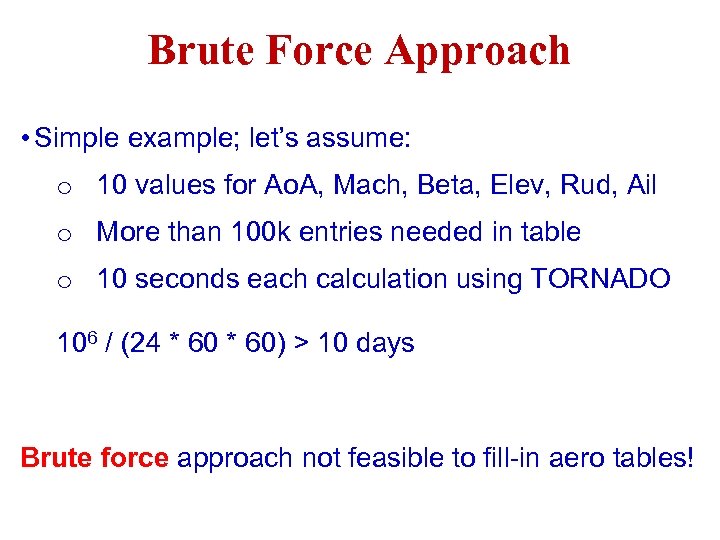 Brute Force Approach

• Simple example; let's assume:

o 10 values for AoA, Mach, Beta, Elev, Rud, Ail

o More than 100k entries needed in table

o 10 seconds each calculation using TORNADO

$10^6$ / (24 * 60 * 60) > 10 days

Brute force approach not feasible to fill-in aero tables!